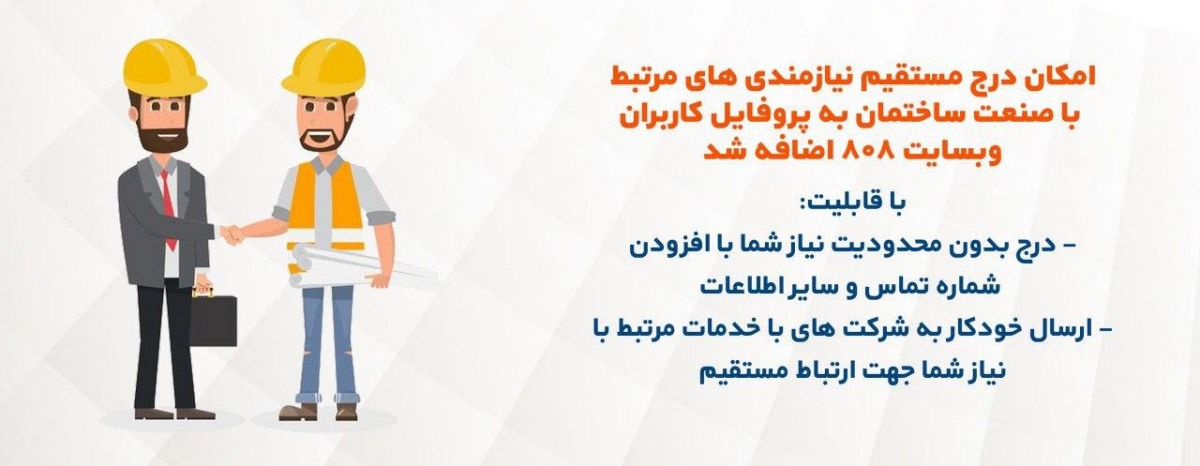 امکان درج مستقیم نیازمندی های مرتبط با صنعت ساختمان به پروفایل کاربران وبسایت ۸۰۸ اضافه شد

با قابلیت:
- درج بدون محدودیت نیاز شما با افزودن شماره تماس و سایر اطلاعات
- ارسال خودکار به شرکت های با خدمات مرتبط با نیاز شما جهت ارتباط مستقیم